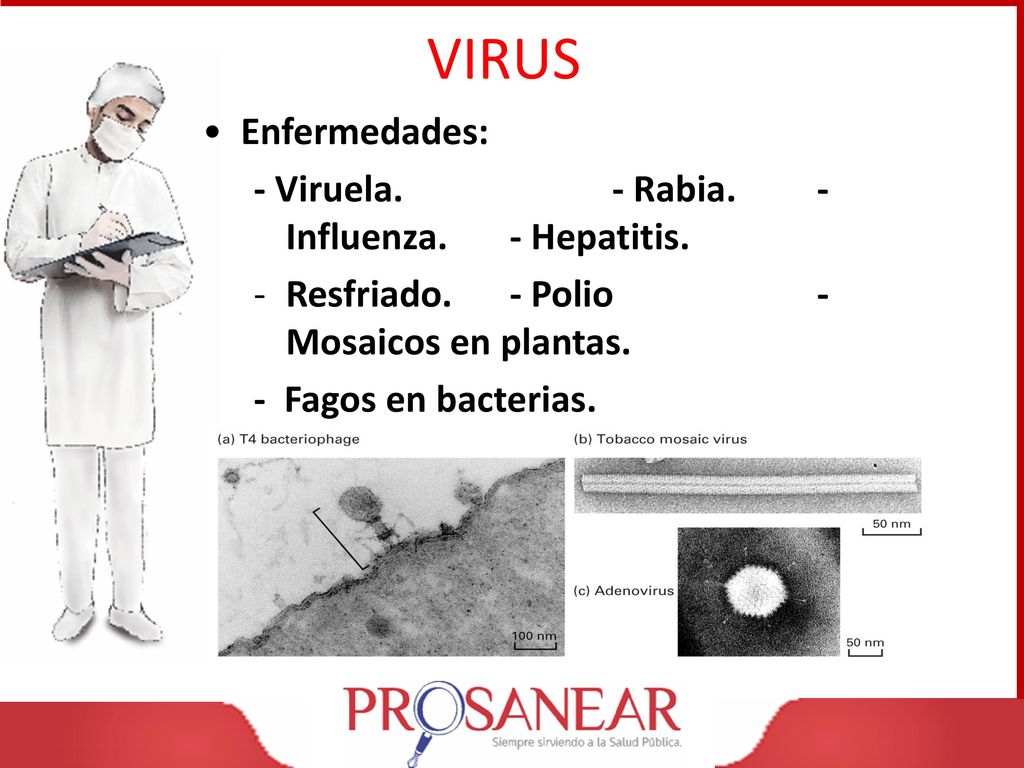 VIRUS

• Enfermedades:

- Viruela. - Rabia. - Influenza. - Hepatitis.

- Resfriado. - Polio - Mosaicos en plantas.

- Fagos en bacterias.

(a) T4 bacteriophage

100 nm

(b) Tobacco mosaic virus

50 nm

(c) Adenovirus

50 nm

PROSANEAR
Siempre sirviendo a la Salud Pública.